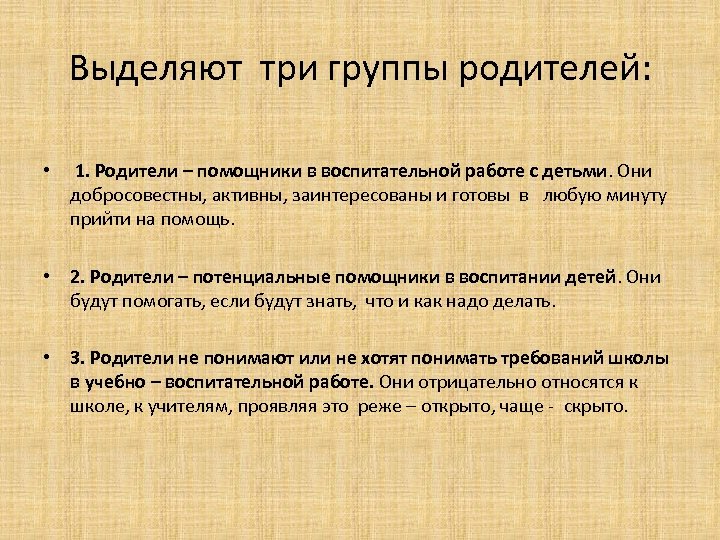 Выделяют три группы родителей:

• 1. Родители – помощники в воспитательной работе с детьми. Они добросовестны, активны, заинтересованы и готовы в любую минуту прийти на помощь.

• 2. Родители – потенциальные помощники в воспитании детей. Они будут помогать, если будут знать, что и как надо делать.

• 3. Родители не понимают или не хотят понимать требований школы в учебно – воспитательной работе. Они отрицательно относятся к школе, к учителям, проявляя это реже – открыто, чаще - скрыто.